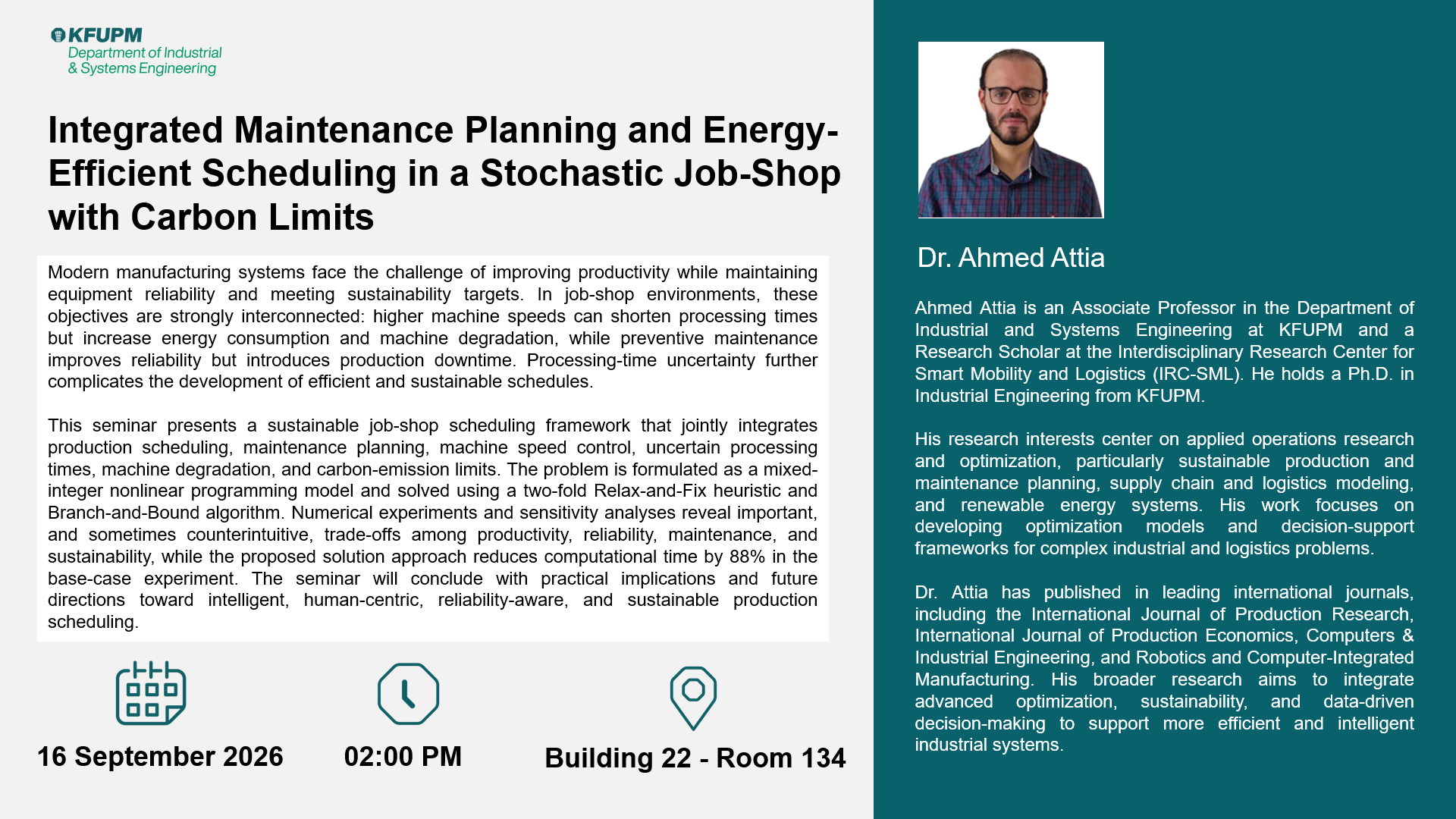 KFUPM
Department of Industrial
& Systems Engineering

Integrated Maintenance Planning and Energy-Efficient Scheduling in a Stochastic Job-Shop with Carbon Limits

Modern manufacturing systems face the challenge of improving productivity while maintaining equipment reliability and meeting sustainability targets. In job-shop environments, these objectives are strongly interconnected: higher machine speeds can shorten processing times but increase energy consumption and machine degradation, while preventive maintenance improves reliability but introduces production downtime. Processing-time uncertainty further complicates the development of efficient and sustainable schedules.

This seminar presents a sustainable job-shop scheduling framework that jointly integrates production scheduling, maintenance planning, machine speed control, uncertain processing times, machine degradation, and carbon-emission limits. The problem is formulated as a mixed-integer nonlinear programming model and solved using a two-fold Relax-and-Fix heuristic and Branch-and-Bound algorithm. Numerical experiments and sensitivity analyses reveal important, and sometimes counterintuitive, trade-offs among productivity, reliability, maintenance, and sustainability, while the proposed solution approach reduces computational time by 88% in the base-case experiment. The seminar will conclude with practical implications and future directions toward intelligent, human-centric, reliability-aware, and sustainable production scheduling.

16 September 2026

02:00 PM

Building 22 - Room 134

Dr. Ahmed Attia

Ahmed Attia is an Associate Professor in the Department of Industrial and Systems Engineering at KFUPM and a Research Scholar at the Interdisciplinary Research Center for Smart Mobility and Logistics (IRC-SML). He holds a Ph.D. in Industrial Engineering from KFUPM.

His research interests center on applied operations research and optimization, particularly sustainable production and maintenance planning, supply chain and logistics modeling, and renewable energy systems. His work focuses on developing optimization models and decision-support frameworks for complex industrial and logistics problems.

Dr. Attia has published in leading international journals, including the International Journal of Production Research, International Journal of Production Economics, Computers & Industrial Engineering, and Robotics and Computer-Integrated Manufacturing. His broader research aims to integrate advanced optimization, sustainability, and data-driven decision-making to support more efficient and intelligent industrial systems.